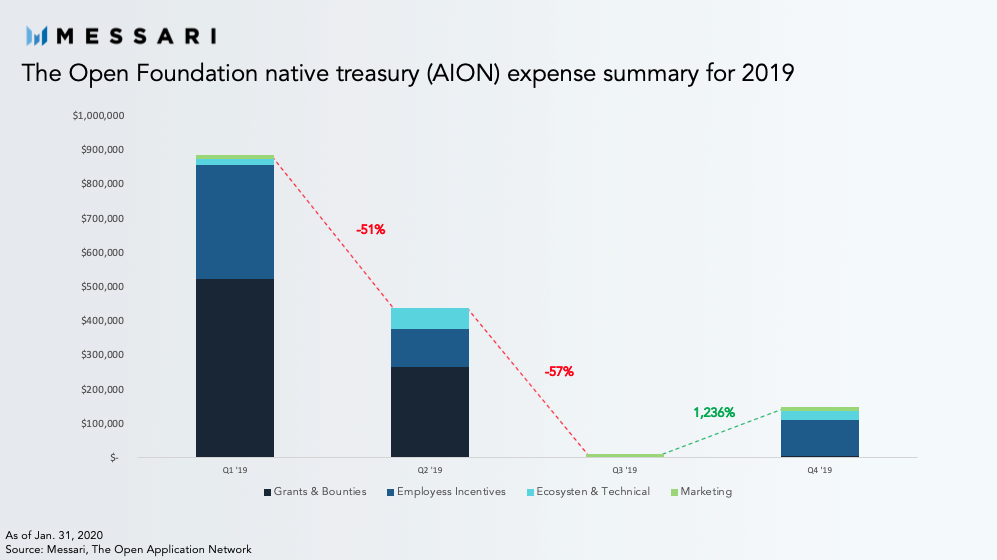 MESSARI

The Open Foundation native treasury (AION) expense summary for 2019

$1,000,000
$900,000
$800,000
$700,000
$600,000
$500,000
$400,000
$300,000
$200,000
$100,000
$-

-51%
-57%
1,236%

Q1 '19
Q2 '19
Q3 '19
Q4 '19

Grants & Bounties
Employess Incentives
Ecosysten & Technical
Marketing

As of Jan. 31, 2020
Source: Messari, The Open Application Network